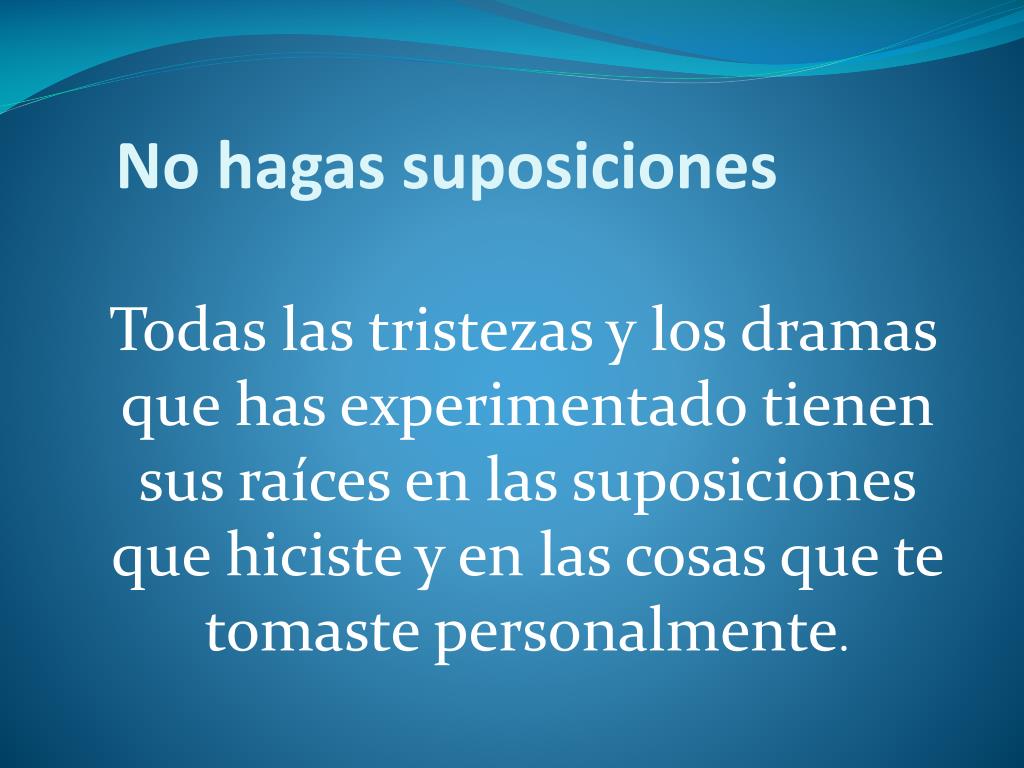 No hagas suposiciones

Todas las tristezas y los dramas que has experimentado tienen sus raíces en las suposiciones que hiciste y en las cosas que te tomaste personalmente.